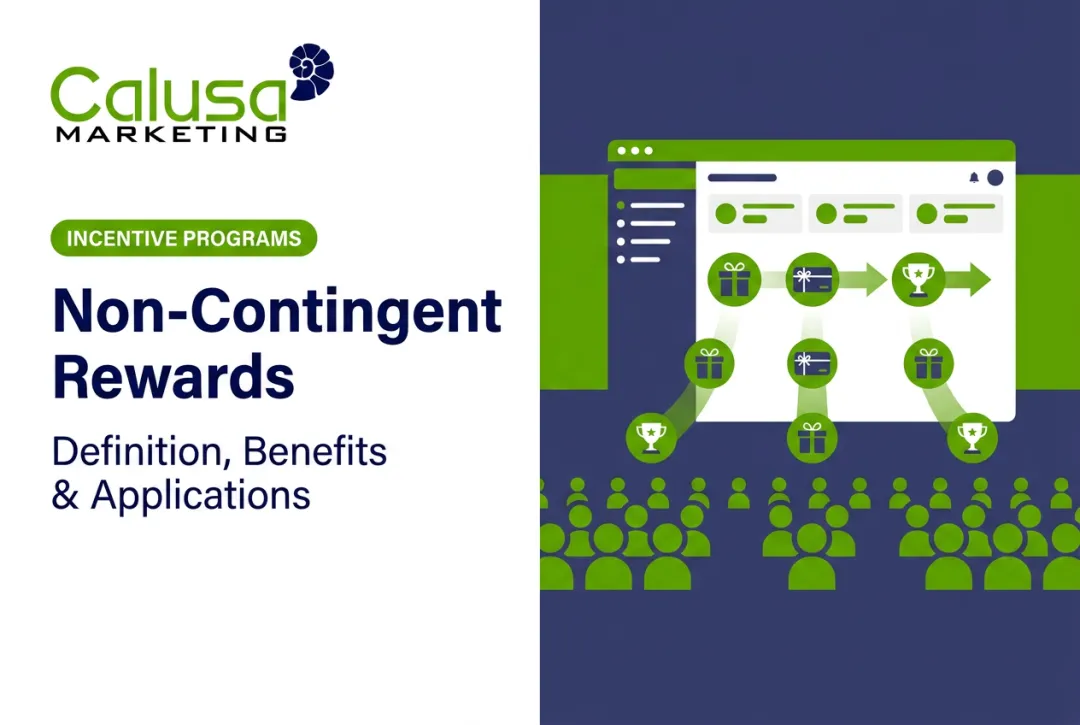 Calusa
MARKETING

INCENTIVE PROGRAMS

Non-Contingent Rewards

Definition, Benefits & Applications